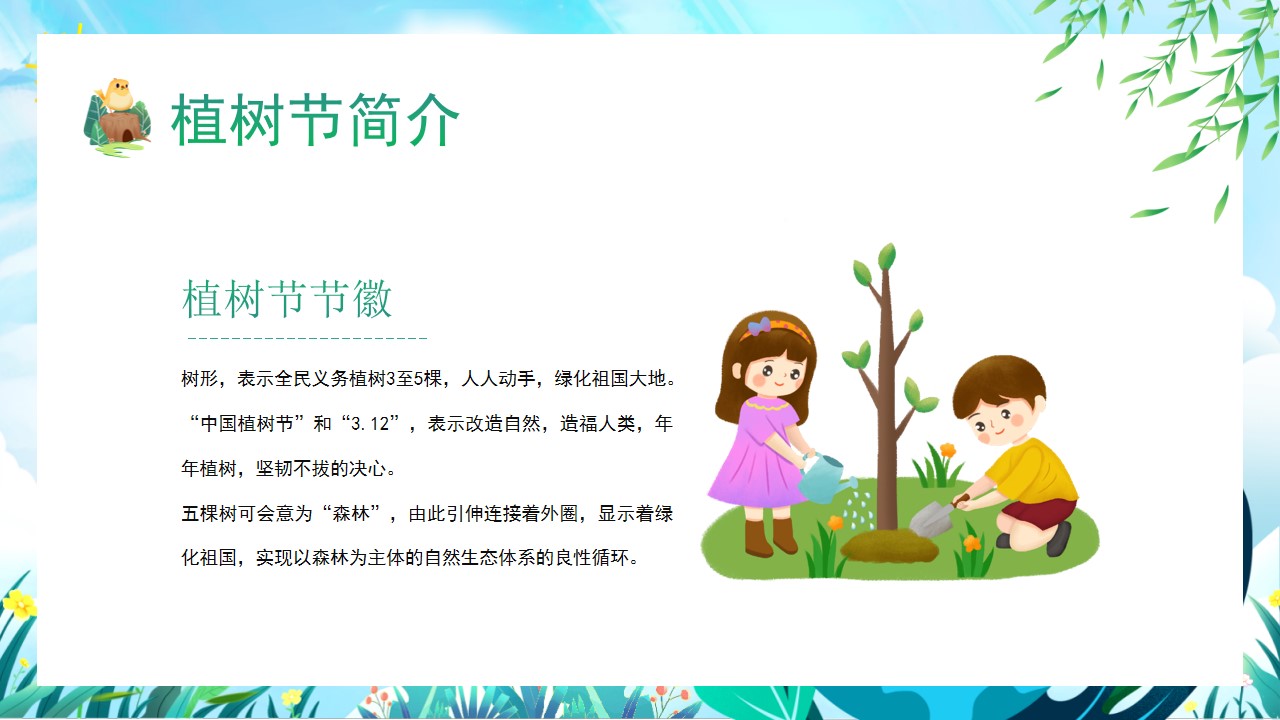 植树节简介

植树节节徽

树形，表示全民义务植树3至5棵，人人动手，绿化祖国大地。“中国植树节”和“3.12”，表示改造自然，造福人类，年年植树，坚韧不拔的决心。

五棵树可会意为“森林”，由此引伸连接着外圈，显示着绿化祖国，实现以森林为主体的自然生态体系的良性循环。